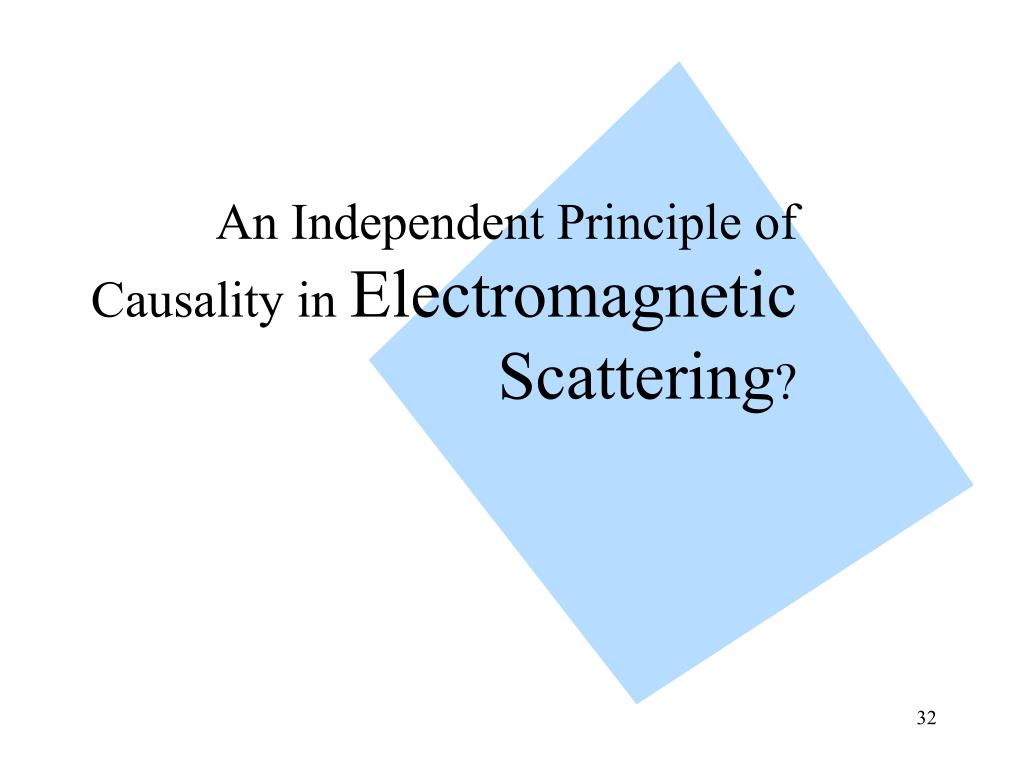 An Independent Principle of Causality in Electromagnetic Scattering?

32